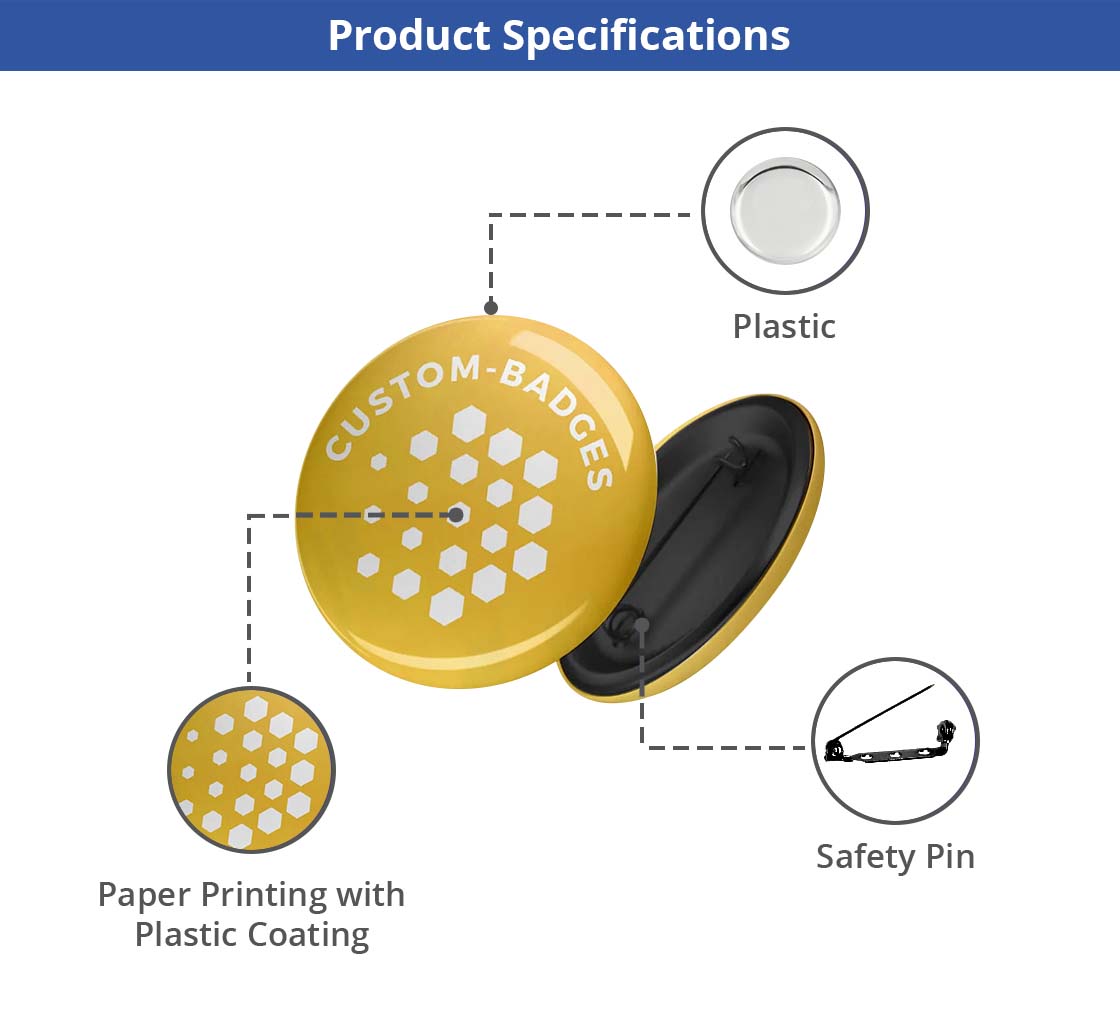 Product Specifications

Plastic

CUSTOM-BADGES

Safety Pin

Paper Printing with Plastic Coating